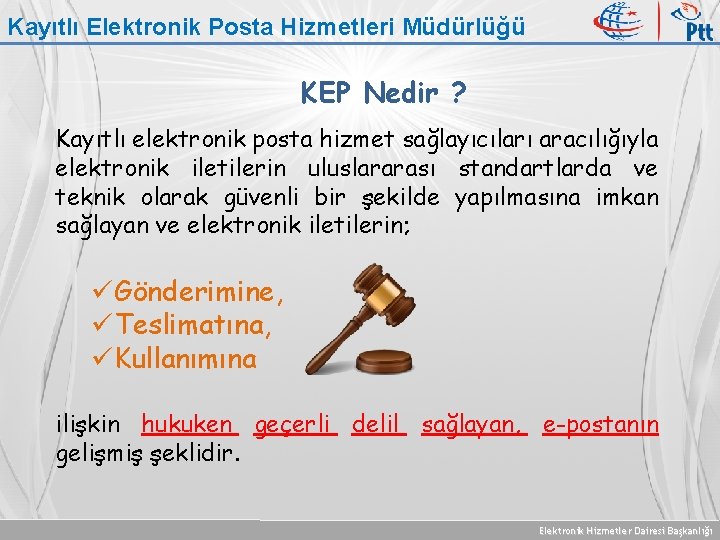 Kayıtlı Elektronik Posta Hizmetleri Müdürlüğü

Ptt

KEP Nedir ?

Kayıtlı elektronik posta hizmet sağlayıcıları aracılığıyla elektronik iletilerin uluslararası standartlarda ve teknik olarak güvenli bir şekilde yapılmasına imkan sağlayan ve elektronik iletilerin;

✓Gönderimine,
✓Teslimatına,
✓Kullanımına

ilişkin hukuken geçerli delil sağlayan, e-postanın gelişmiş şeklidir.

Elektronik Hizmetler Dairesi Başkanlığı